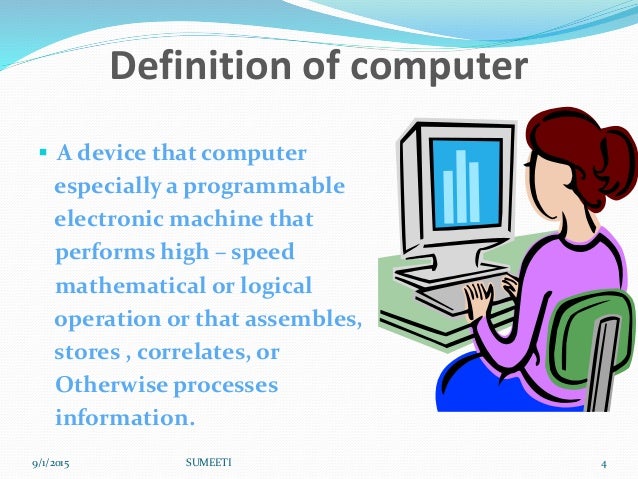 Definition of computer

▪ A device that computer especially a programmable electronic machine that performs high – speed mathematical or logical operation or that assembles, stores , correlates, or Otherwise processes information.

9/1/2015 SUMEETI 4